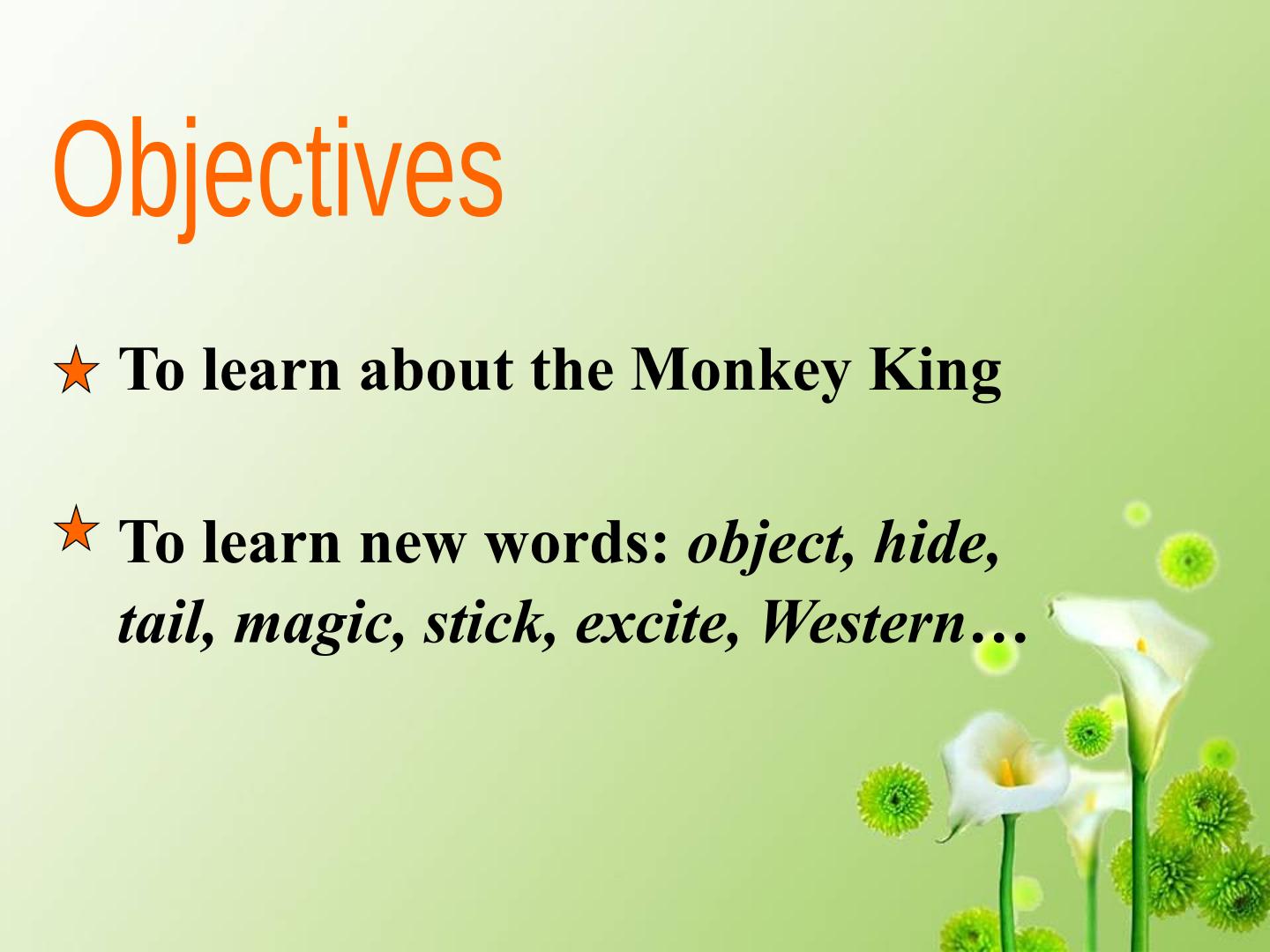 Objectives

★ To learn about the Monkey King

★ To learn new words: object, hide, tail, magic, stick, excite, Western…